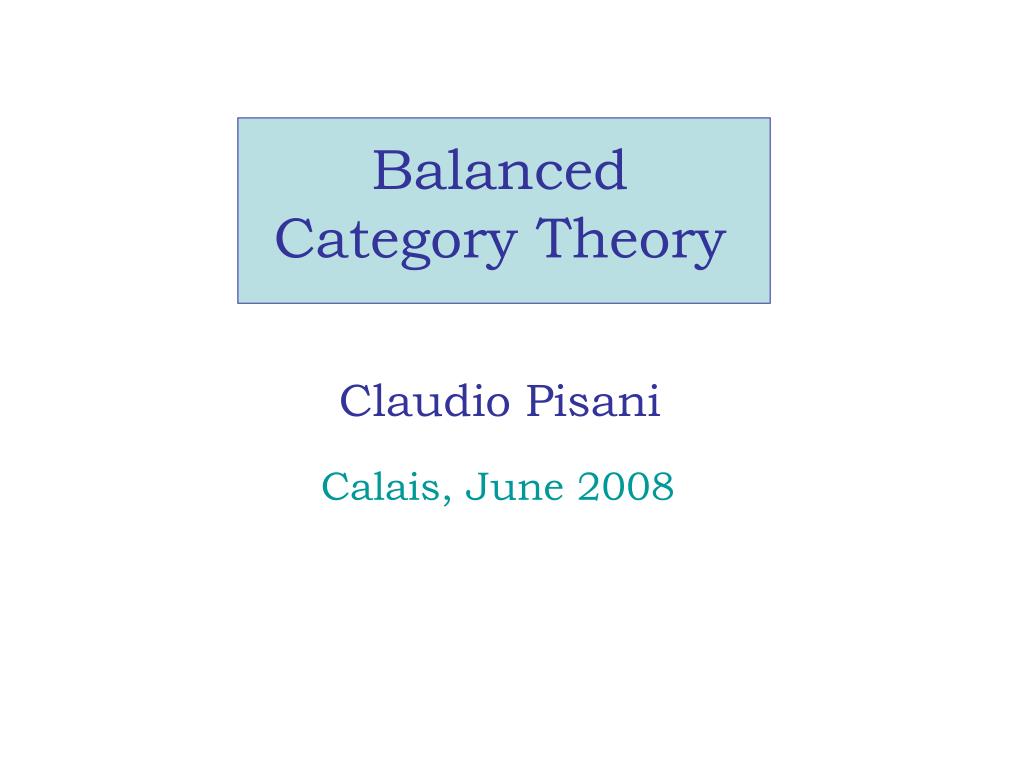 Balanced
Category Theory

Claudio Pisani

Calais, June 2008